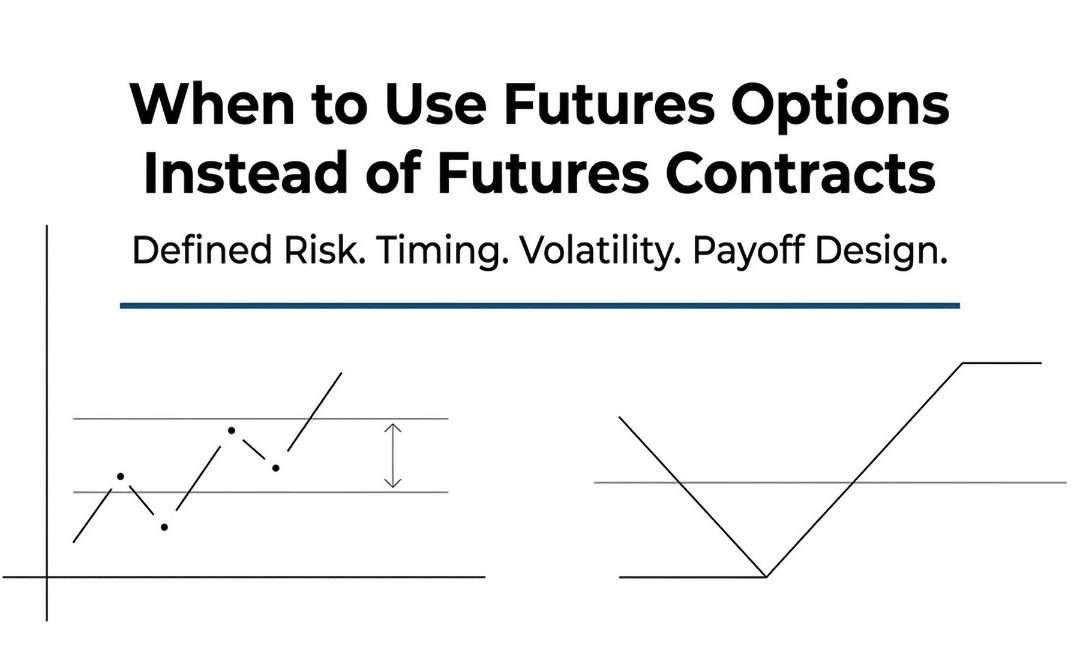 When to Use Futures Options Instead of Futures Contracts

Defined Risk. Timing. Volatility. Payoff Design.